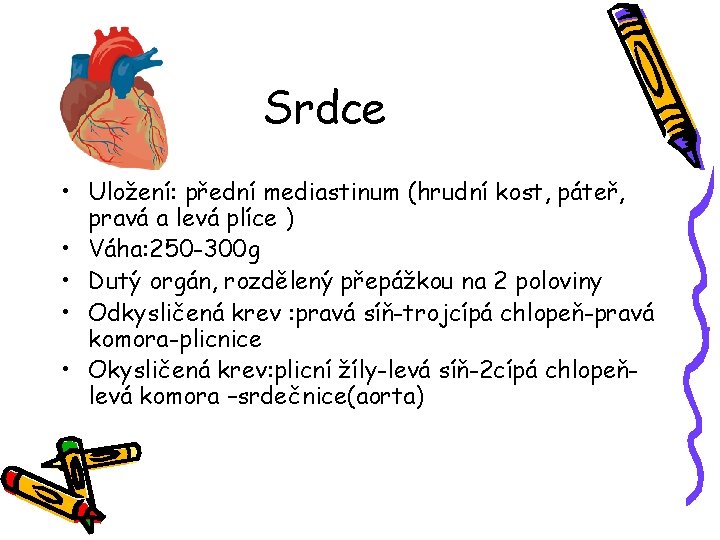 Srdce

• Uložení: přední mediastinum (hrudní kost, páteř, pravá a levá plíce )
• Váha:250-300g
• Dutý orgán, rozdělený přepážkou na 2 poloviny
• Odkysličená krev :pravá síň-trojcípá chlopeň-pravá komora-plicnice
• Okysličená krev:plicní žíly-levá síň-2cípá chlopeň-levá komora –srdečnice(aorta)